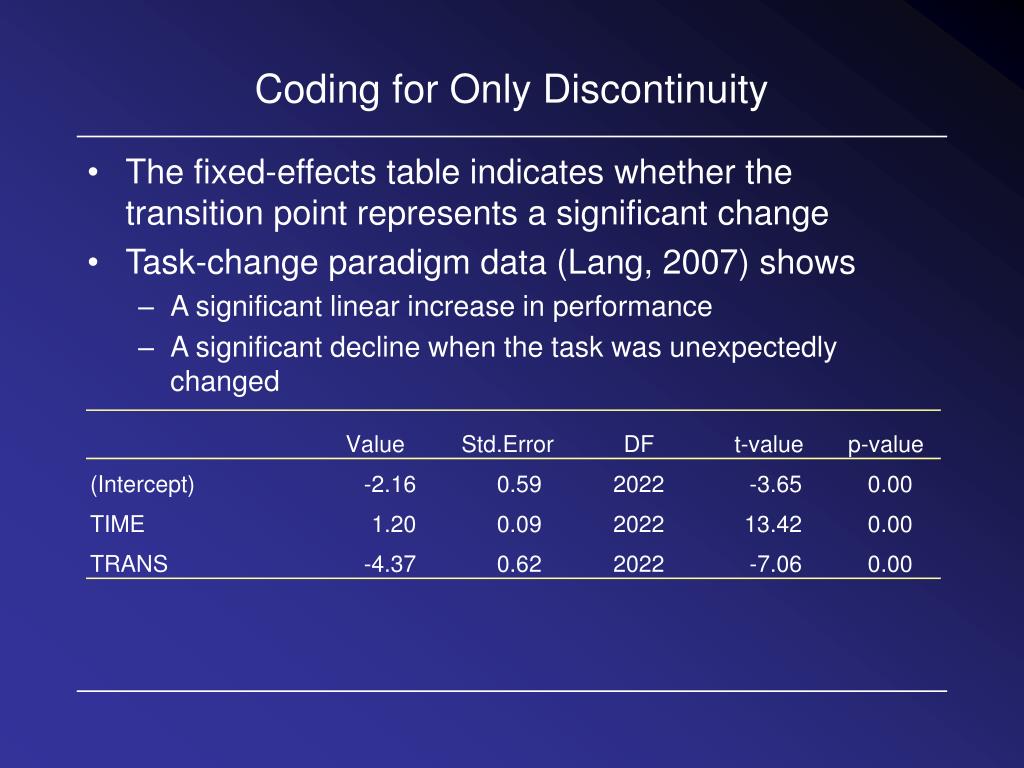 Coding for Only Discontinuity

• The fixed-effects table indicates whether the transition point represents a significant change
• Task-change paradigm data (Lang, 2007) shows
  – A significant linear increase in performance
  – A significant decline when the task was unexpectedly changed

| | Value | Std.Error | DF | t-value | p-value |
|---|---|---|---|---|---|
| (Intercept) | -2.16 | 0.59 | 2022 | -3.65 | 0.00 |
| TIME | 1.20 | 0.09 | 2022 | 13.42 | 0.00 |
| TRANS | -4.37 | 0.62 | 2022 | -7.06 | 0.00 |